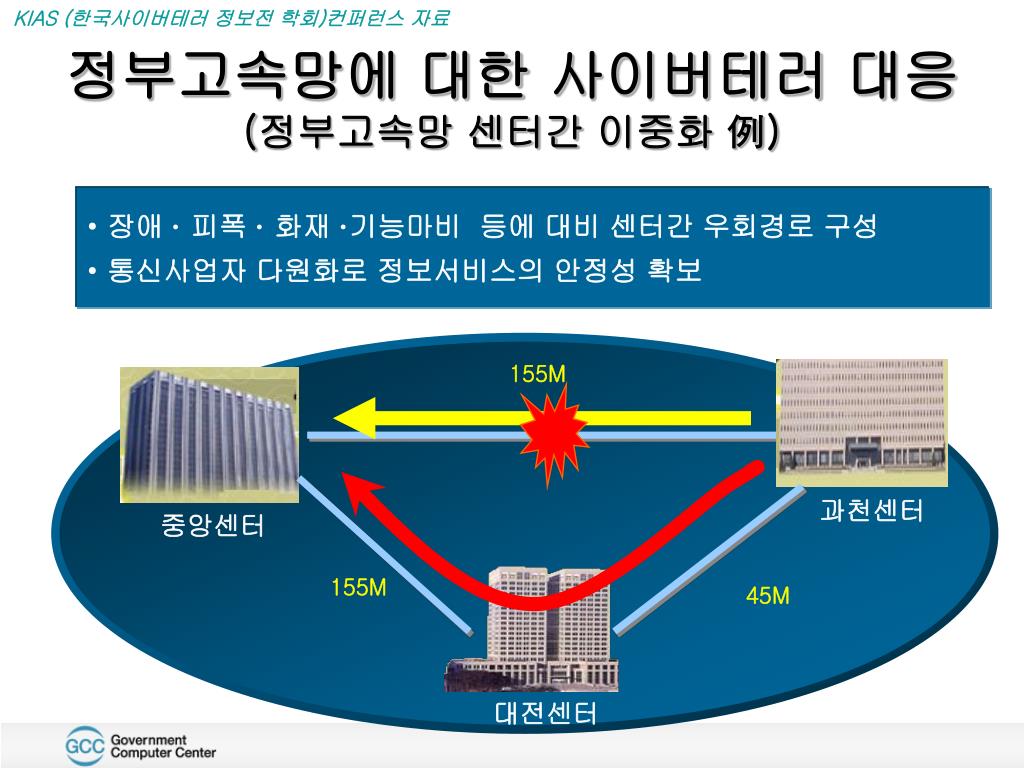 KIAS (한국사이버테러 정보전 학회)컨퍼런스 자료

정부고속망에 대한 사이버테러 대응
(정부고속망 센터간 이중화 例)

• 장애 · 피폭 · 화재 ·기능마비 등에 대비 센터간 우회경로 구성
• 통신사업자 다원화로 정보서비스의 안정성 확보

155M

중앙센터

과천센터

155M

45M

대전센터

GCC Government Computer Center